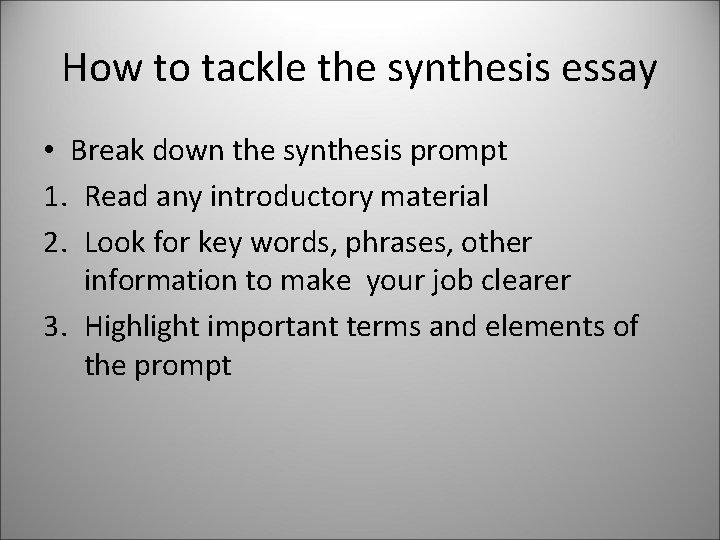 How to tackle the synthesis essay

• Break down the synthesis prompt
1. Read any introductory material
2. Look for key words, phrases, other information to make your job clearer
3. Highlight important terms and elements of the prompt